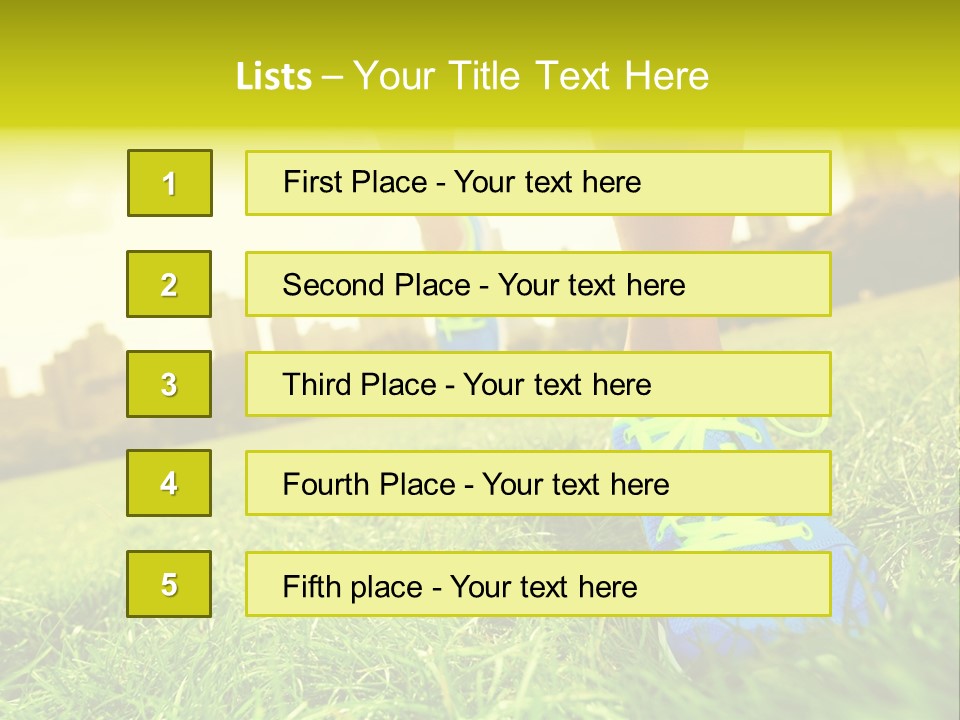 Lists – Your Title Text Here

1

First Place - Your text here

2

Second Place - Your text here

3

Third Place - Your text here

4

Fourth Place - Your text here

5

Fifth place - Your text here